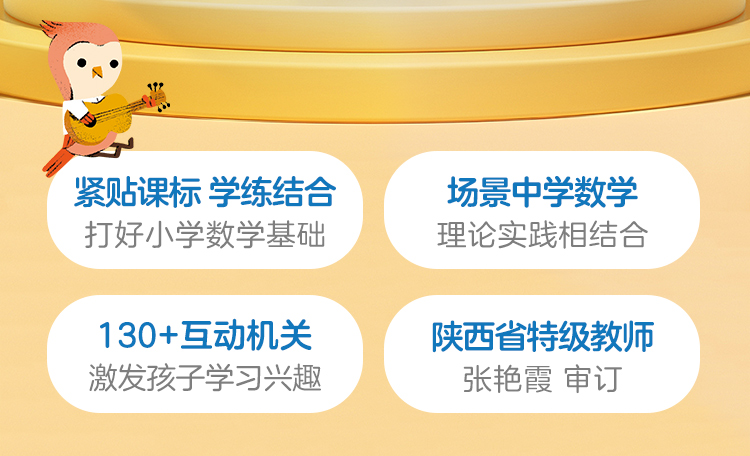 紧贴课标 学练结合
打好小学数学基础

场景中学数学
理论实践相结合

130+互动机关
激发孩子学习兴趣

陕西省特级教师
张艳霞 审订